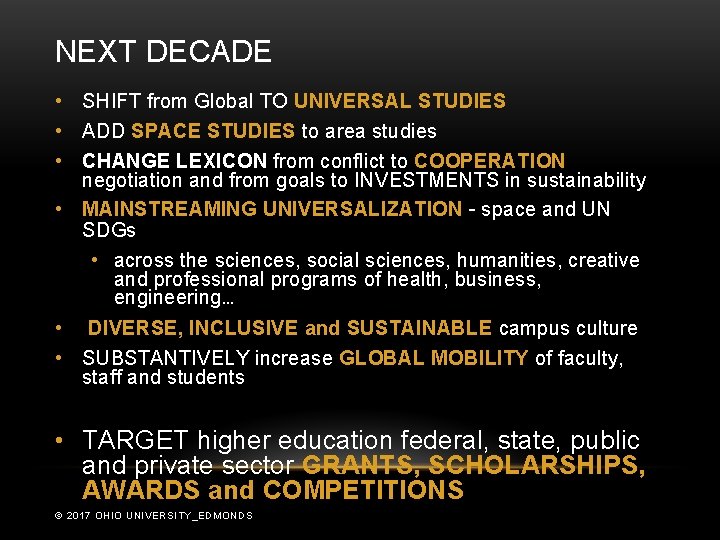 NEXT DECADE

• SHIFT from Global TO UNIVERSAL STUDIES
• ADD SPACE STUDIES to area studies
• CHANGE LEXICON from conflict to COOPERATION negotiation and from goals to INVESTMENTS in sustainability
• MAINSTREAMING UNIVERSALIZATION - space and UN SDGs
  • across the sciences, social sciences, humanities, creative and professional programs of health, business, engineering…
• DIVERSE, INCLUSIVE and SUSTAINABLE campus culture
• SUBSTANTIVELY increase GLOBAL MOBILITY of faculty, staff and students

• TARGET higher education federal, state, public and private sector GRANTS, SCHOLARSHIPS, AWARDS and COMPETITIONS

© 2017 OHIO UNIVERSITY_EDMONDS